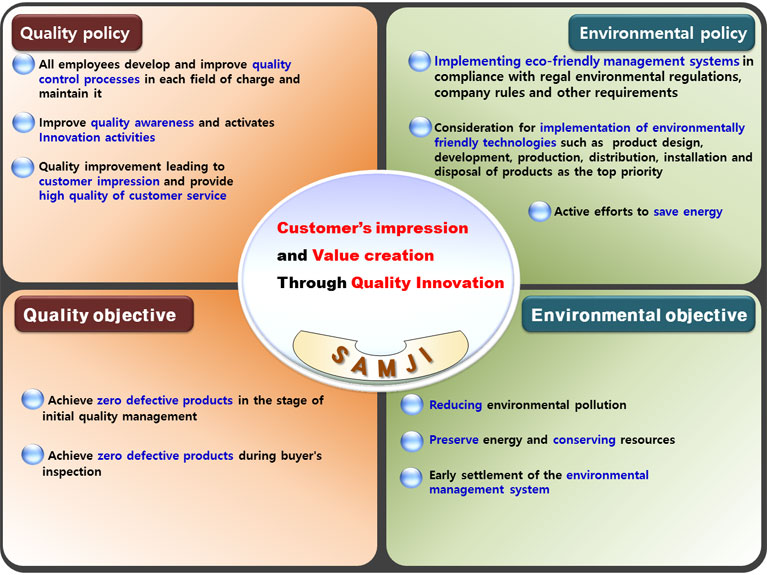 Quality policy

All employees develop and improve quality control processes in each field of charge and maintain it

Improve quality awareness and activates Innovation activities

Quality improvement leading to customer impression and provide high quality of customer service

Environmental policy

Implementing eco-friendly management systems in compliance with regal environmental regulations, company rules and other requirements

Consideration for implementation of environmentally friendly technologies such as product design, development, production, distribution, installation and disposal of products as the top priority

Active efforts to save energy

Customer's impression
and Value creation
Through Quality Innovation

SAMJI

Quality objective

Achieve zero defective products in the stage of initial quality management

Achieve zero defective products during buyer's inspection

Environmental objective

Reducing environmental pollution

Preserve energy and conserving resources

Early settlement of the environmental management system